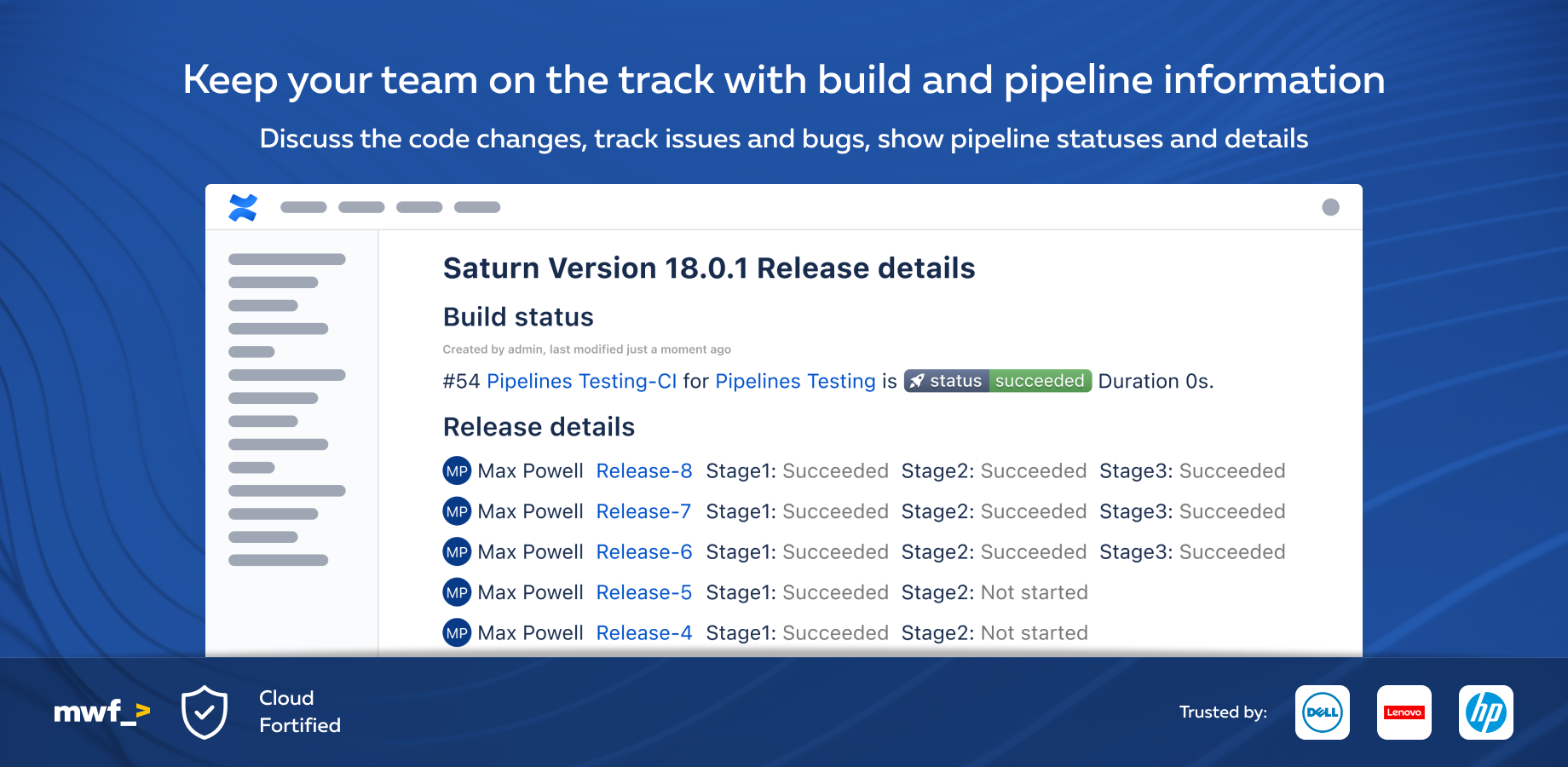 Keep your team on the track with build and pipeline information

Discuss the code changes, track issues and bugs, show pipeline statuses and details

Saturn Version 18.0.1 Release details

Build status

Created by admin, last modified just a moment ago

#54 Pipelines Testing-CI for Pipelines Testing is status succeeded Duration 0s.

Release details

MP Max Powell Release-8 Stage1: Succeeded Stage2: Succeeded Stage3: Succeeded

MP Max Powell Release-7 Stage1: Succeeded Stage2: Succeeded Stage3: Succeeded

MP Max Powell Release-6 Stage1: Succeeded Stage2: Succeeded Stage3: Succeeded

MP Max Powell Release-5 Stage1: Succeeded Stage2: Not started

MP Max Powell Release-4 Stage1: Succeeded Stage2: Not started

mwf_>

Cloud Fortified

Trusted by:

DELL

Lenovo

hp